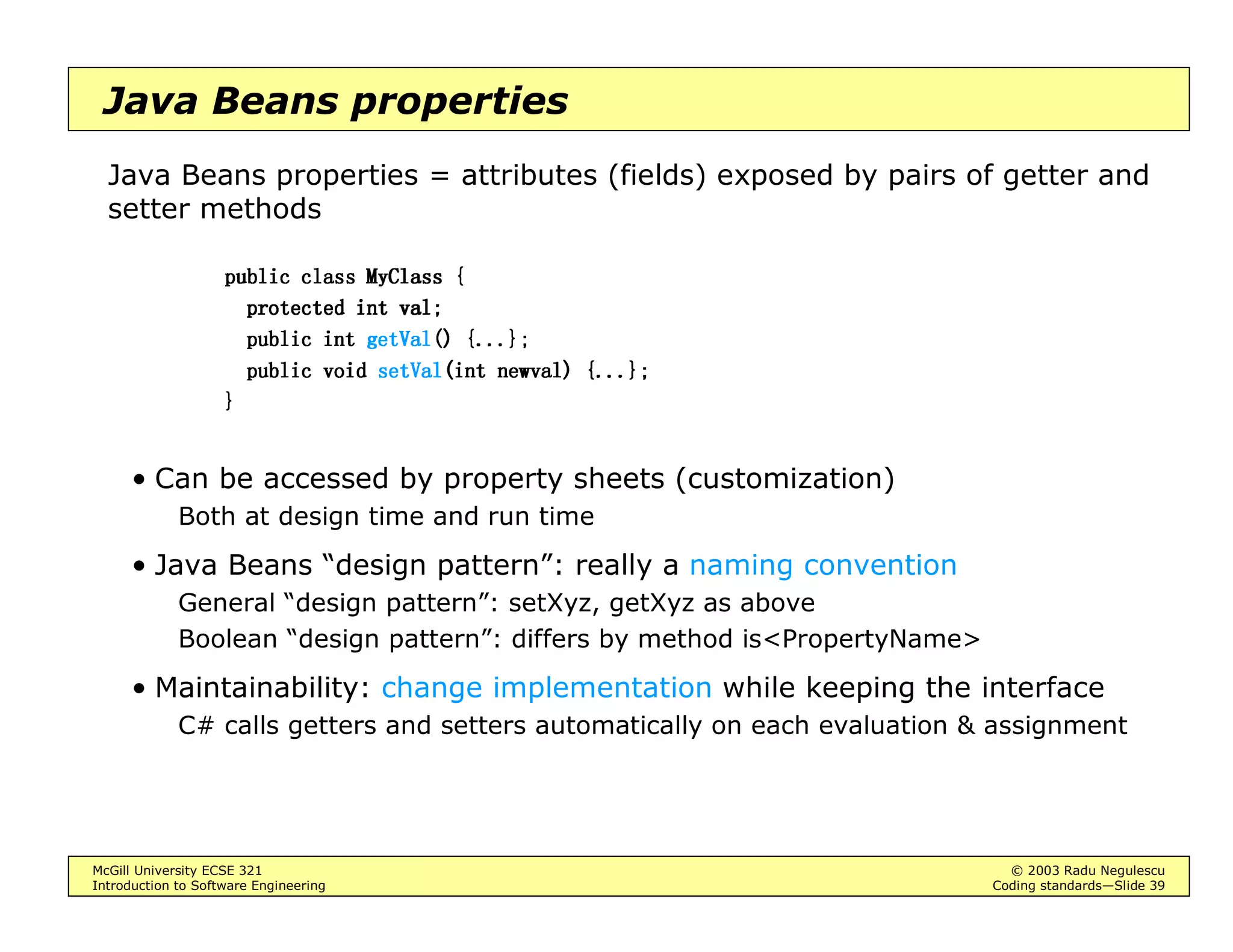 Java Beans properties

Java Beans properties = attributes (fields) exposed by pairs of getter and setter methods

public class MyClass {
  protected int val;
  public int getVal() {...};
  public void setVal(int newval) {...};
}

• Can be accessed by property sheets (customization)
Both at design time and run time

• Java Beans “design pattern”: really a naming convention
General “design pattern”: setXyz, getXyz as above
Boolean “design pattern”: differs by method is<PropertyName>

• Maintainability: change implementation while keeping the interface
C# calls getters and setters automatically on each evaluation & assignment

McGill University ECSE 321
Introduction to Software Engineering

© 2003 Radu Negulescu
Coding standards—Slide 39